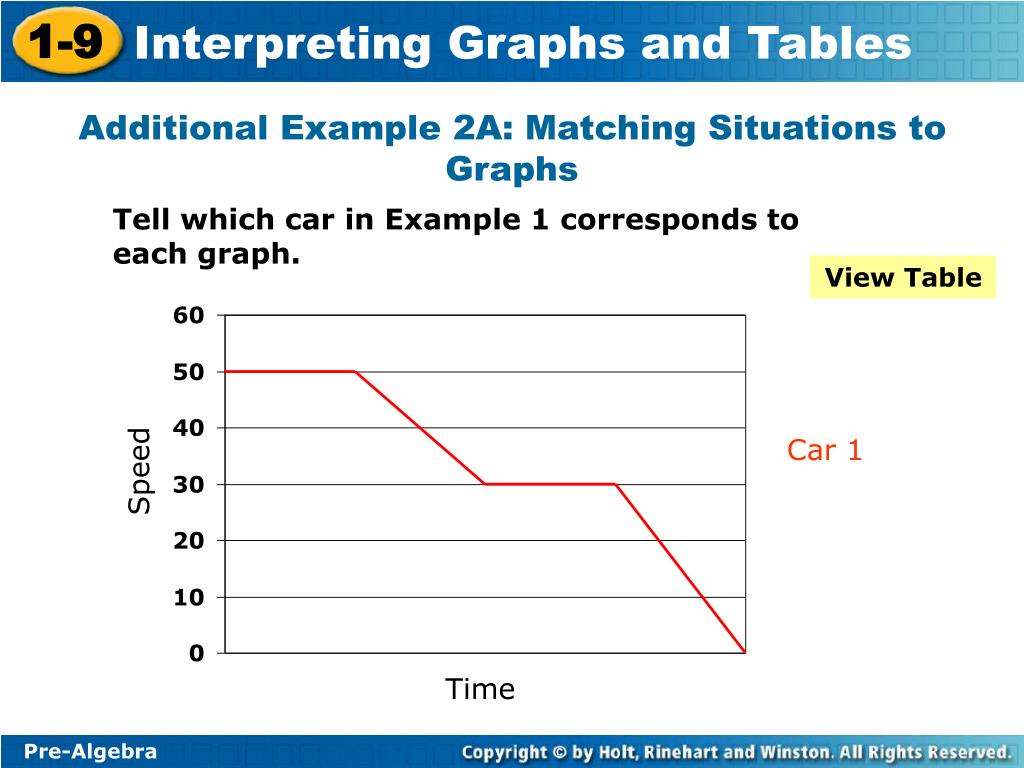 1-9 Interpreting Graphs and Tables

Additional Example 2A: Matching Situations to Graphs

Tell which car in Example 1 corresponds to each graph.

View Table

60
50
40
30
20
10
0

Speed

Time

Car 1

Pre-Algebra

Copyright © by Holt, Rinehart and Winston. All Rights Reserved.